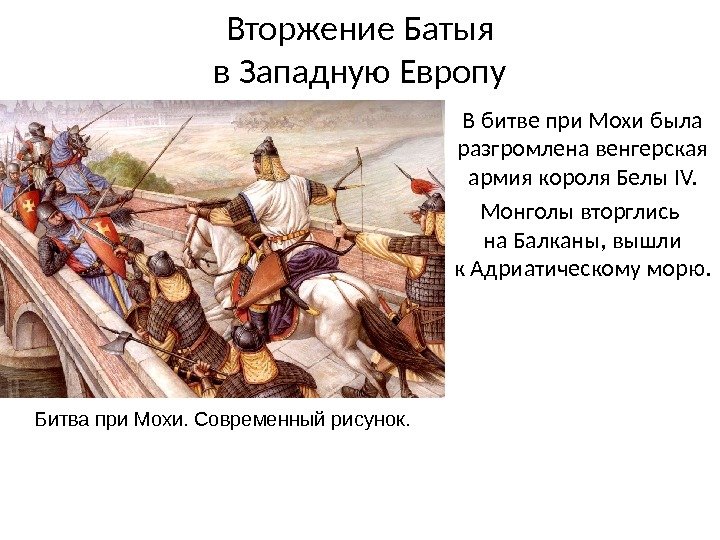 Вторжение Батыя
в Западную Европу

В битве при Мохи была разгромлена венгерская армия короля Белы IV.

Монголы вторглись на Балканы, вышли к Адриатическому морю.

Битва при Мохи. Современный рисунок.